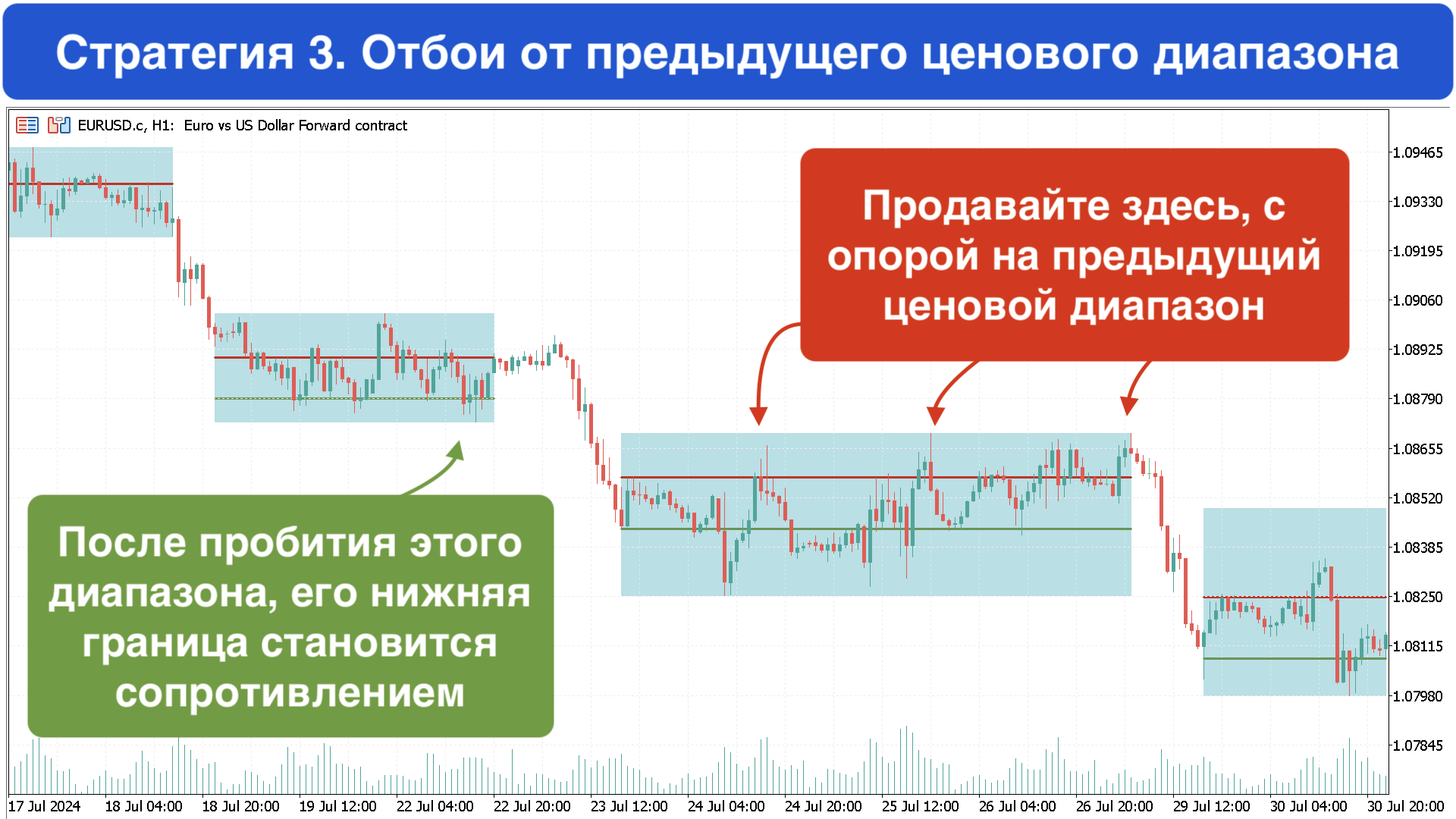 Стратегия 3. Отбои от предыдущего ценового диапазона

EURUSD.c, H1: Euro vs US Dollar Forward contract

Продавайте здесь, с опорой на предыдущий ценовой диапазон

После пробития этого диапазона, его нижняя граница становится сопротивлением

1.09465
1.09330
1.09195
1.09060
1.08925
1.08790
1.08655
1.08520
1.08385
1.08250
1.08115
1.07980
1.07845

17 Jul 2024
18 Jul 04:00
18 Jul 20:00
19 Jul 12:00
22 Jul 04:00
22 Jul 20:00
23 Jul 12:00
24 Jul 04:00
24 Jul 20:00
25 Jul 12:00
26 Jul 04:00
26 Jul 20:00
29 Jul 12:00
30 Jul 04:00
30 Jul 20:00